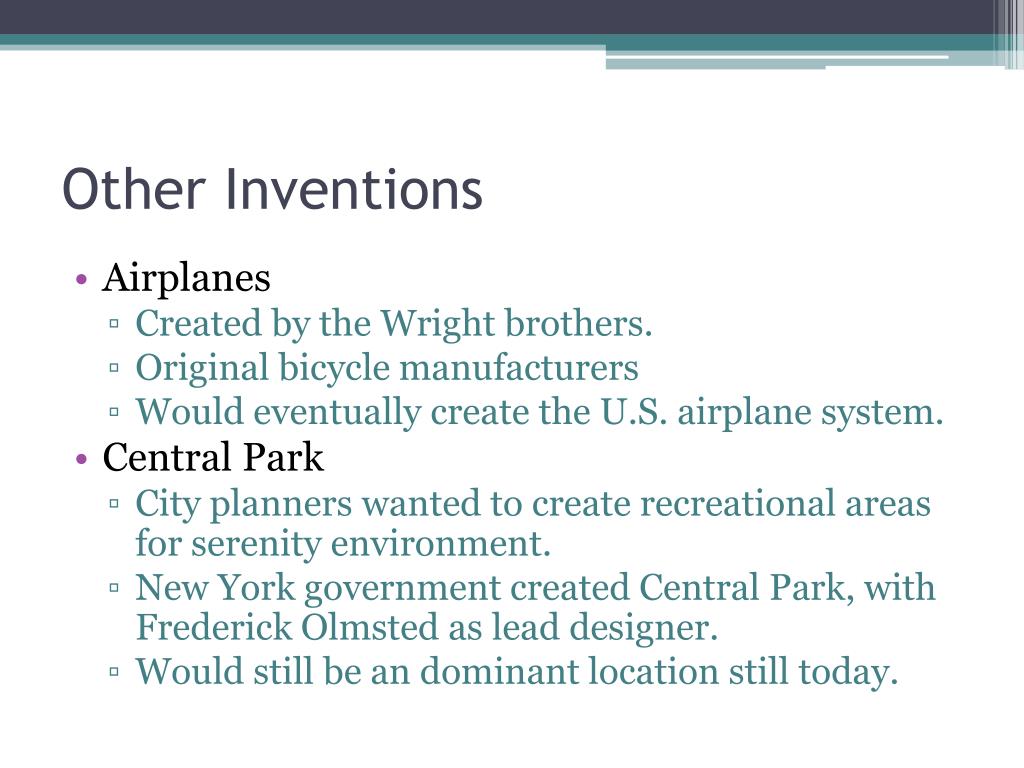 Other Inventions

• Airplanes
▫ Created by the Wright brothers.
▫ Original bicycle manufacturers
▫ Would eventually create the U.S. airplane system.
• Central Park
▫ City planners wanted to create recreational areas for serenity environment.
▫ New York government created Central Park, with Frederick Olmsted as lead designer.
▫ Would still be an dominant location still today.